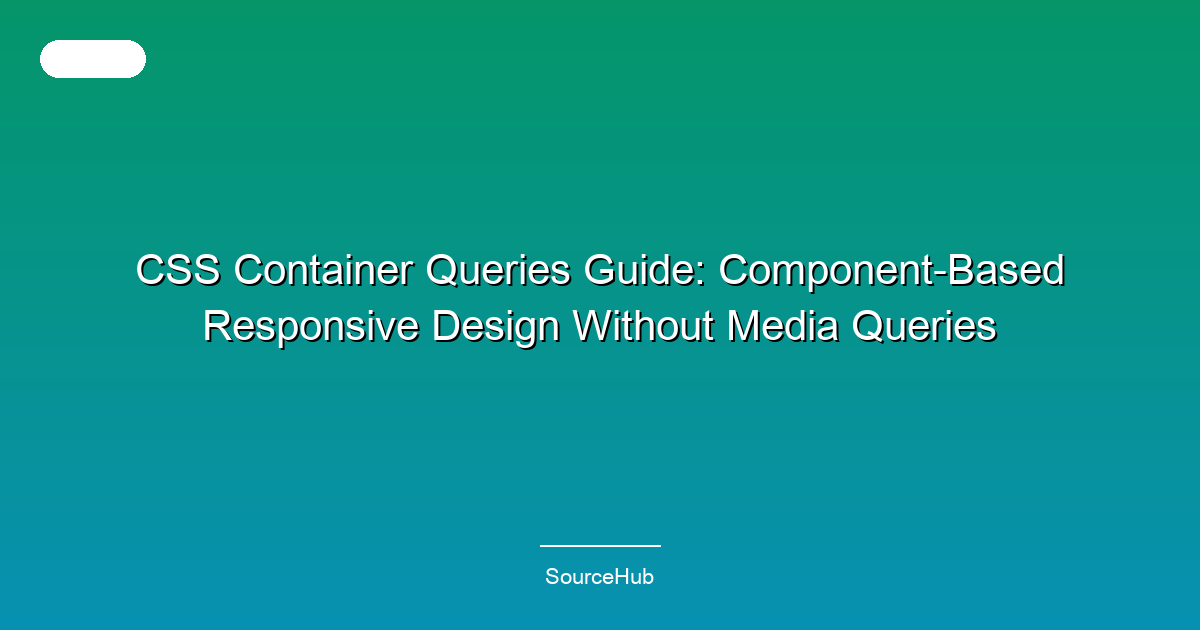 CSS Container Queries Guide: Component-Based Responsive Design Without Media Queries

SourceHub